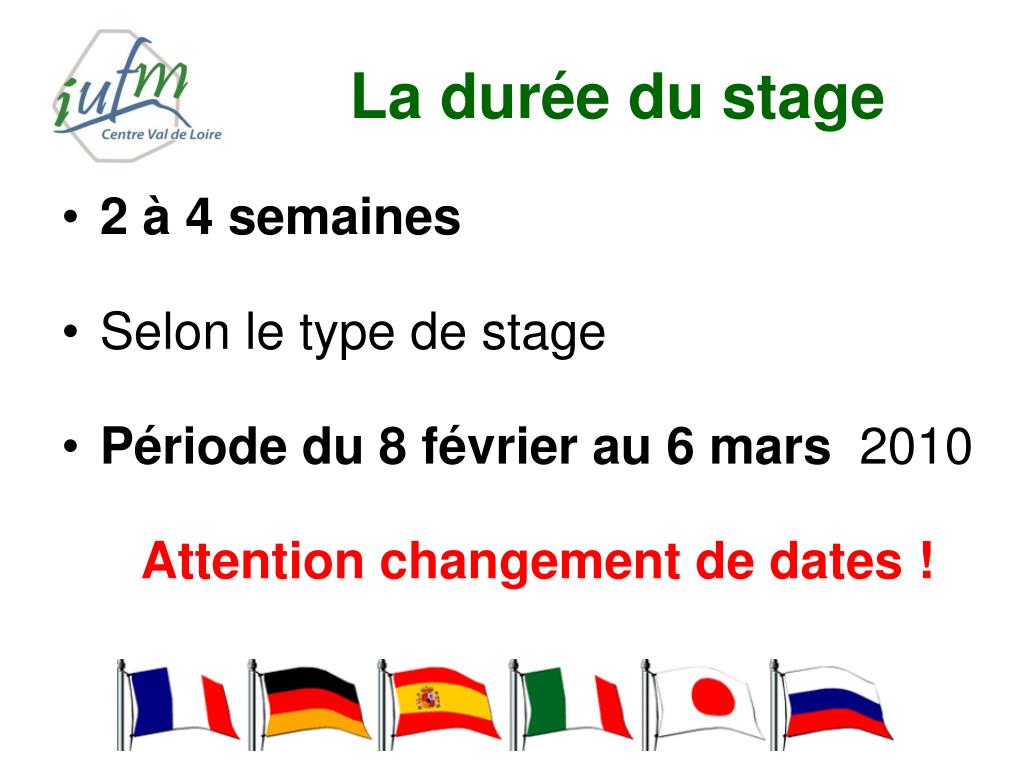 iufm
Centre Val de Loire

La durée du stage

• 2 à 4 semaines

• Selon le type de stage

• Période du 8 février au 6 mars 2010

Attention changement de dates !